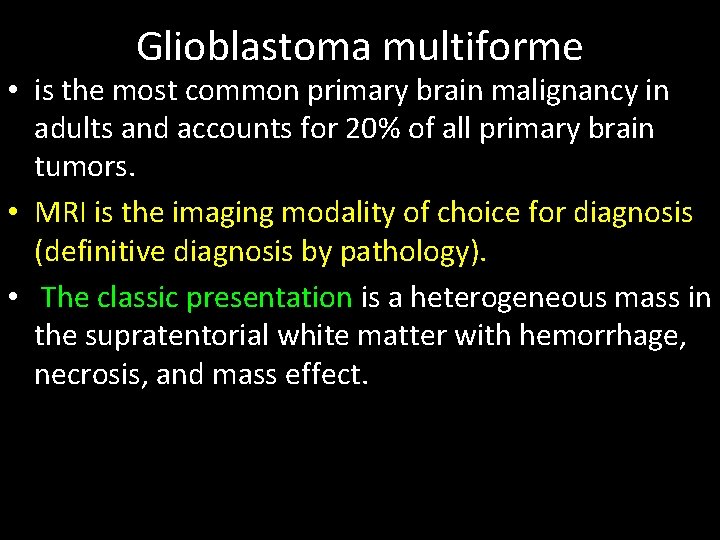 Glioblastoma multiforme

• is the most common primary brain malignancy in adults and accounts for 20% of all primary brain tumors.

• MRI is the imaging modality of choice for diagnosis (definitive diagnosis by pathology).

• The classic presentation is a heterogeneous mass in the supratentorial white matter with hemorrhage, necrosis, and mass effect.